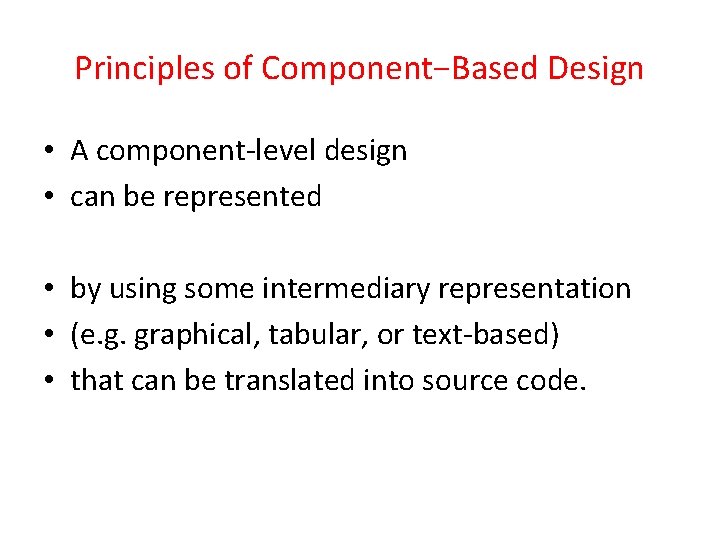 Principles of Component−Based Design

• A component-level design
• can be represented

• by using some intermediary representation
• (e.g. graphical, tabular, or text-based)
• that can be translated into source code.